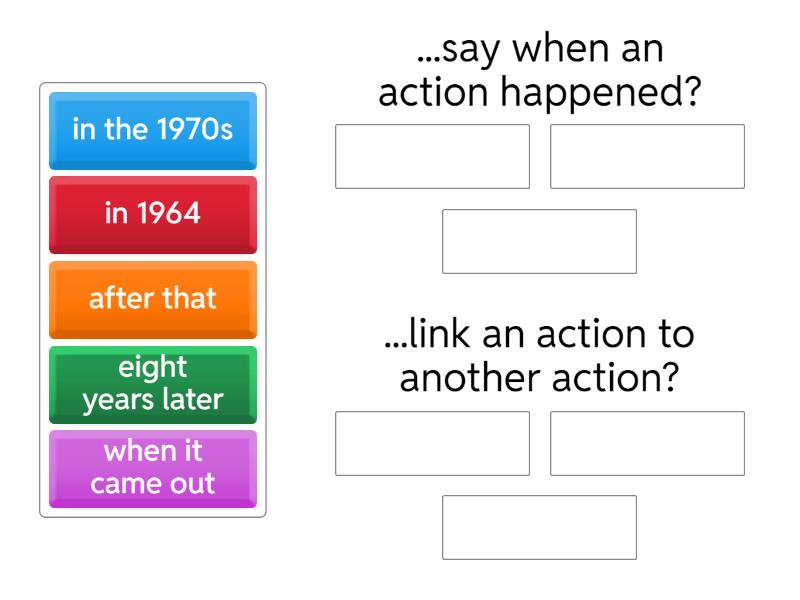 in the 1970s

in 1964

after that

eight years later

when it came out

...say when an action happened?

...link an action to another action?